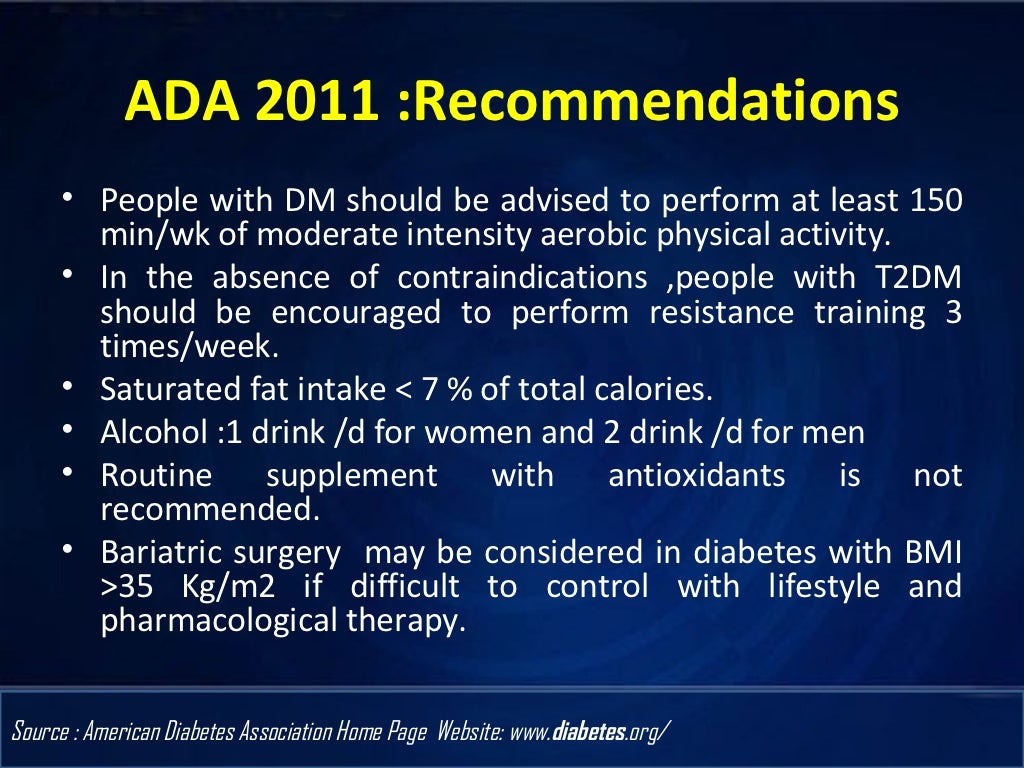 ADA 2011 :Recommendations

• People with DM should be advised to perform at least 150 min/wk of moderate intensity aerobic physical activity.
• In the absence of contraindications ,people with T2DM should be encouraged to perform resistance training 3 times/week.
• Saturated fat intake < 7 % of total calories.
• Alcohol :1 drink /d for women and 2 drink /d for men
• Routine supplement with antioxidants is not recommended.
• Bariatric surgery may be considered in diabetes with BMI >35 Kg/m2 if difficult to control with lifestyle and pharmacological therapy.

Source : American Diabetes Association Home Page Website: www.diabetes.org/